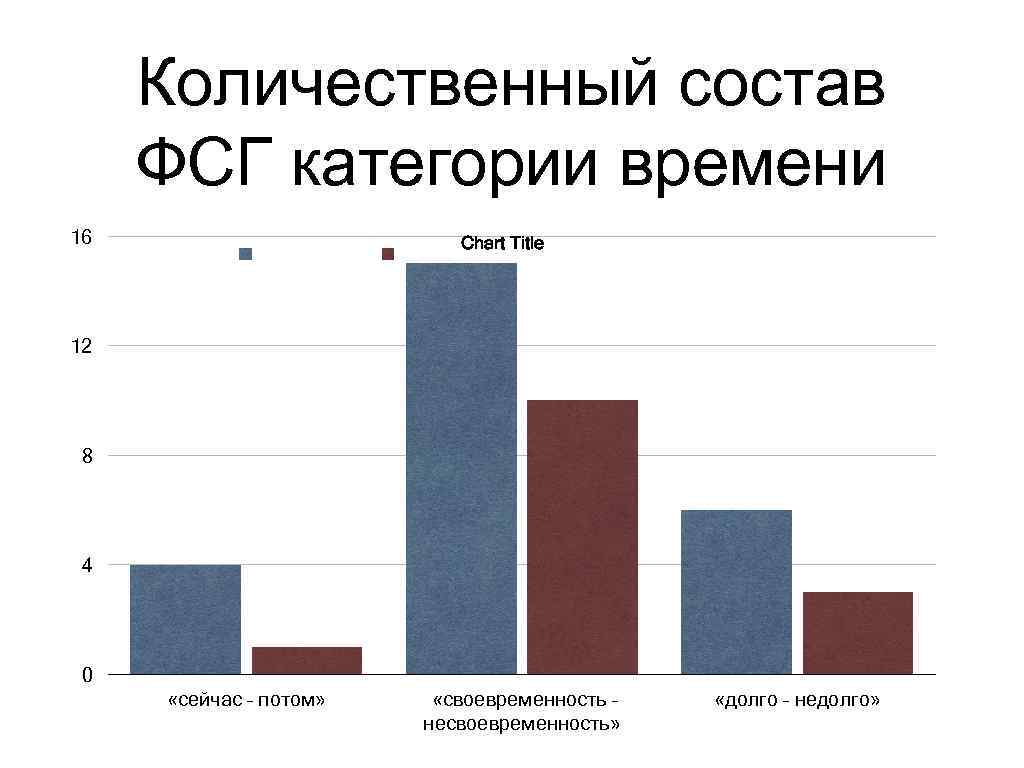 Количественный состав ФСГ категории времени

Chart Title

16
12
8
4
0

«сейчас - потом»
«своевременность - несвоевременность»
«долго - недолго»